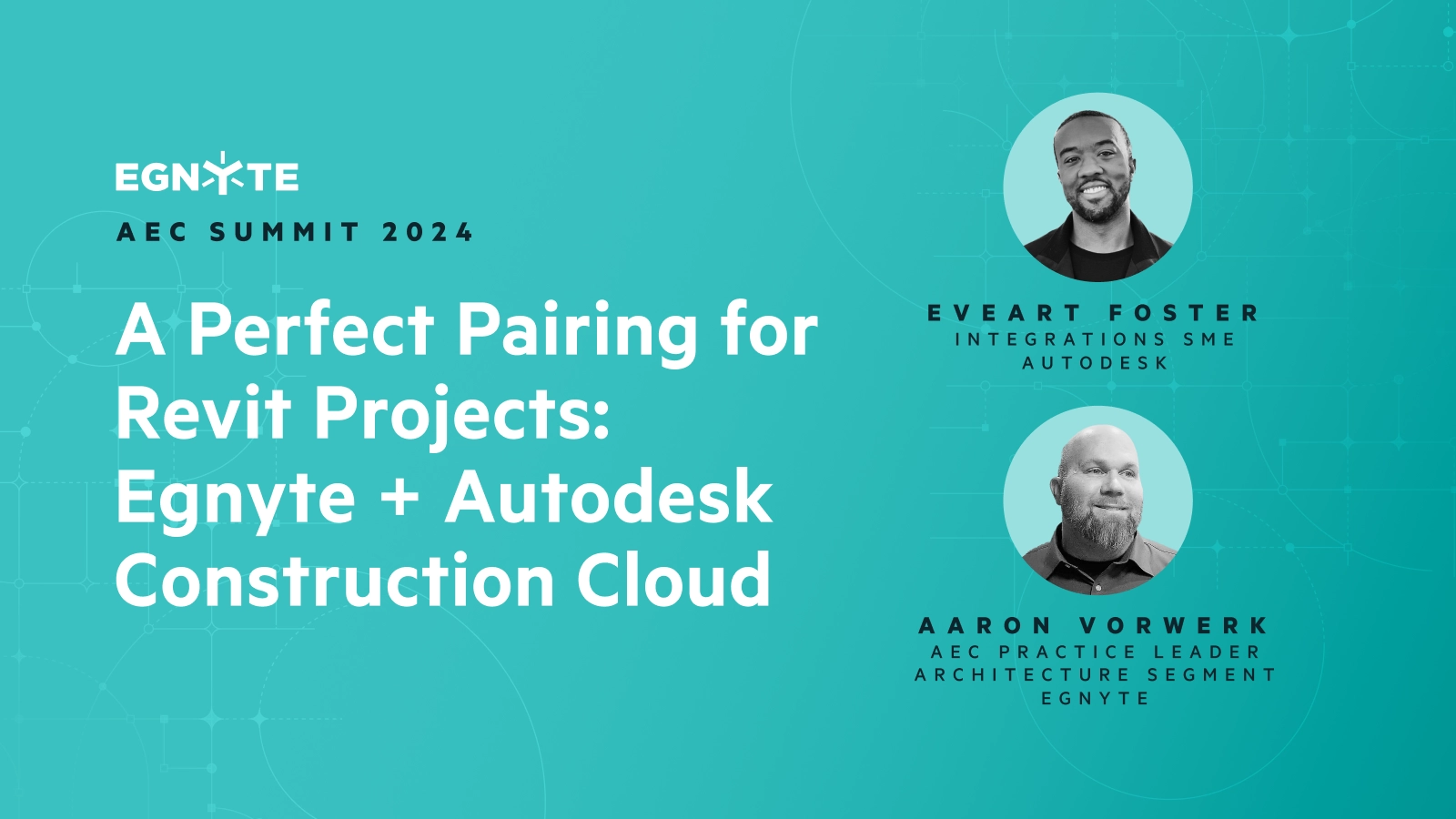 EGNYTE
AEC SUMMIT 2024

A Perfect Pairing for Revit Projects: Egnyte + Autodesk Construction Cloud

EVEART FOSTER
INTEGRATIONS SME
AUTODESK

AARON VORWERK
AEC PRACTICE LEADER
ARCHITECTURE SEGMENT
EGNYTE